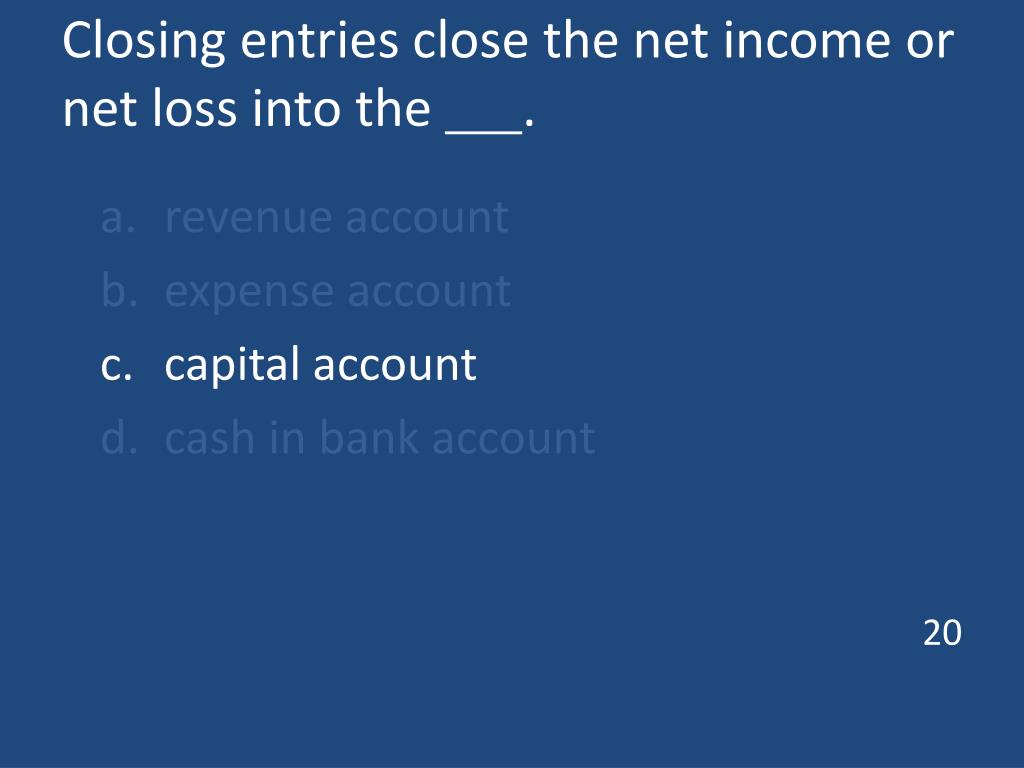 Closing entries close the net income or net loss into the ___.

a. revenue account
b. expense account
c. capital account
d. cash in bank account

20